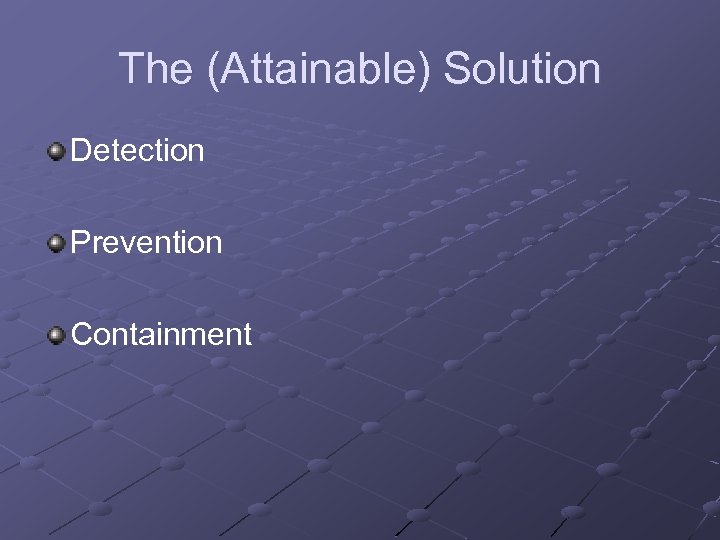 The (Attainable) Solution

Detection

Prevention

Containment